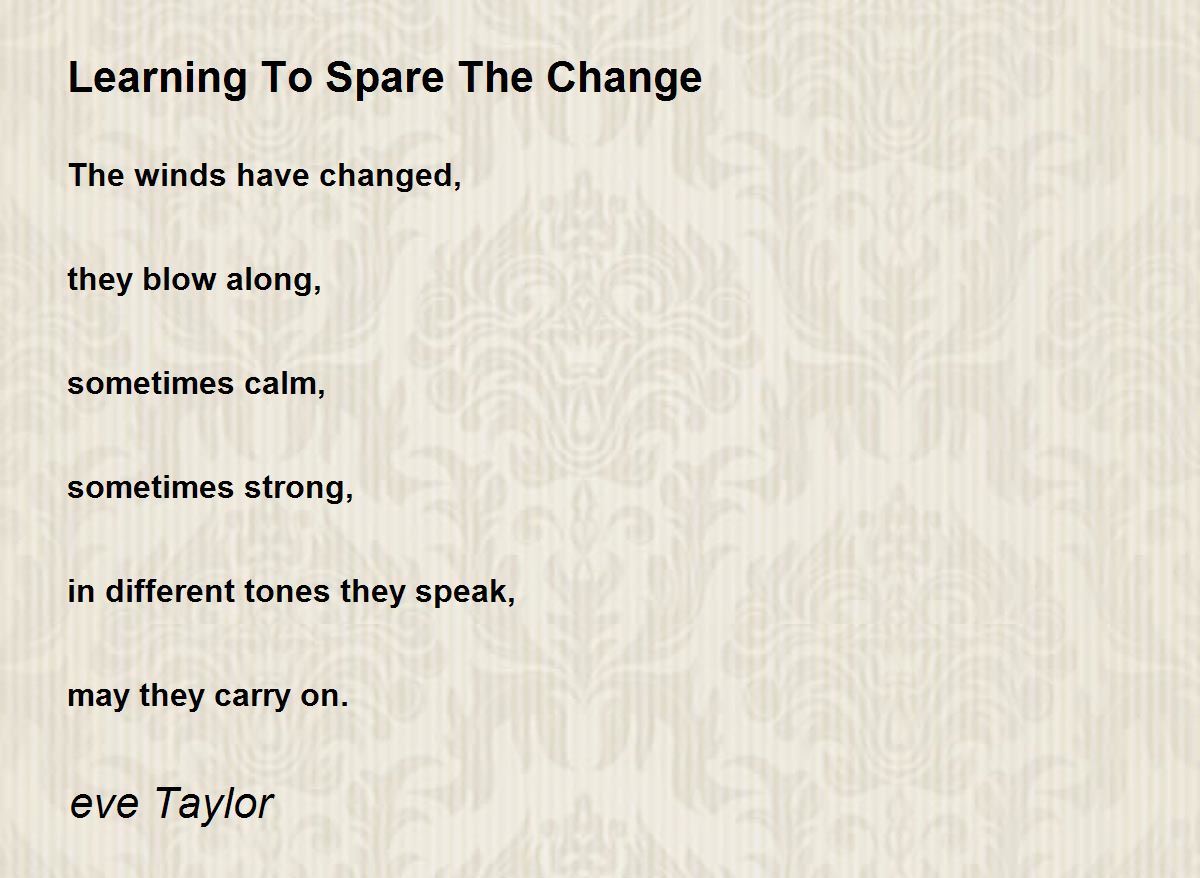 Learning To Spare The Change

The winds have changed,

they blow along,

sometimes calm,

sometimes strong,

in different tones they speak,

may they carry on.

eve Taylor